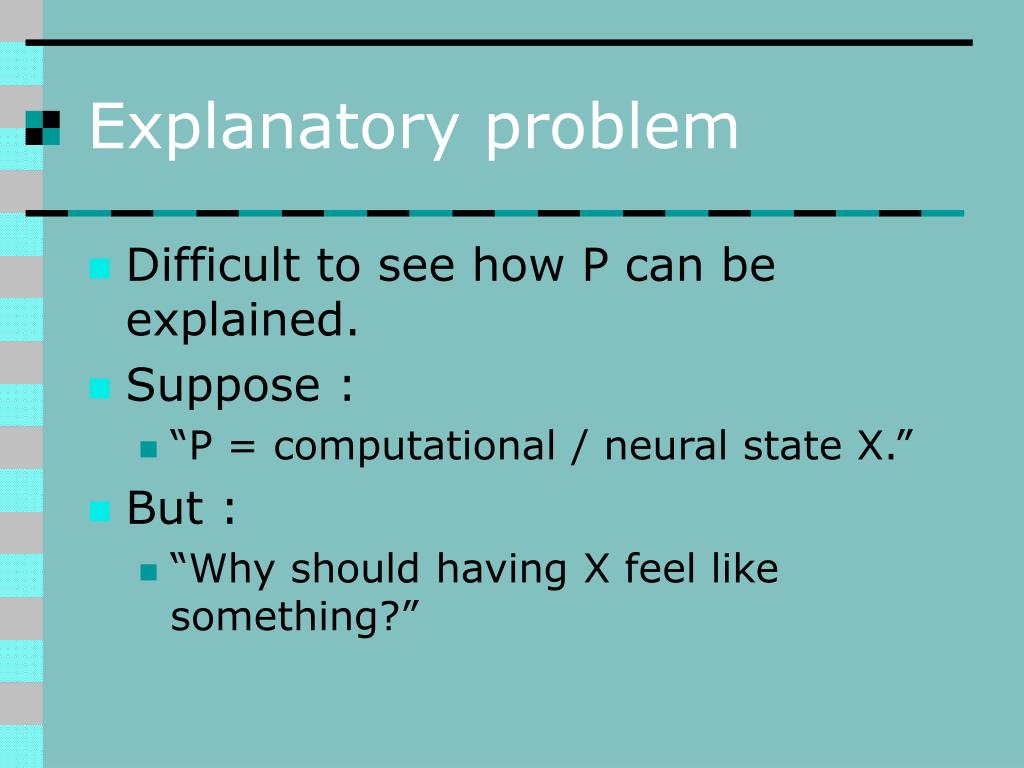 Explanatory problem

Difficult to see how P can be explained.

Suppose :

“P = computational / neural state X.”

But :

“Why should having X feel like something?”